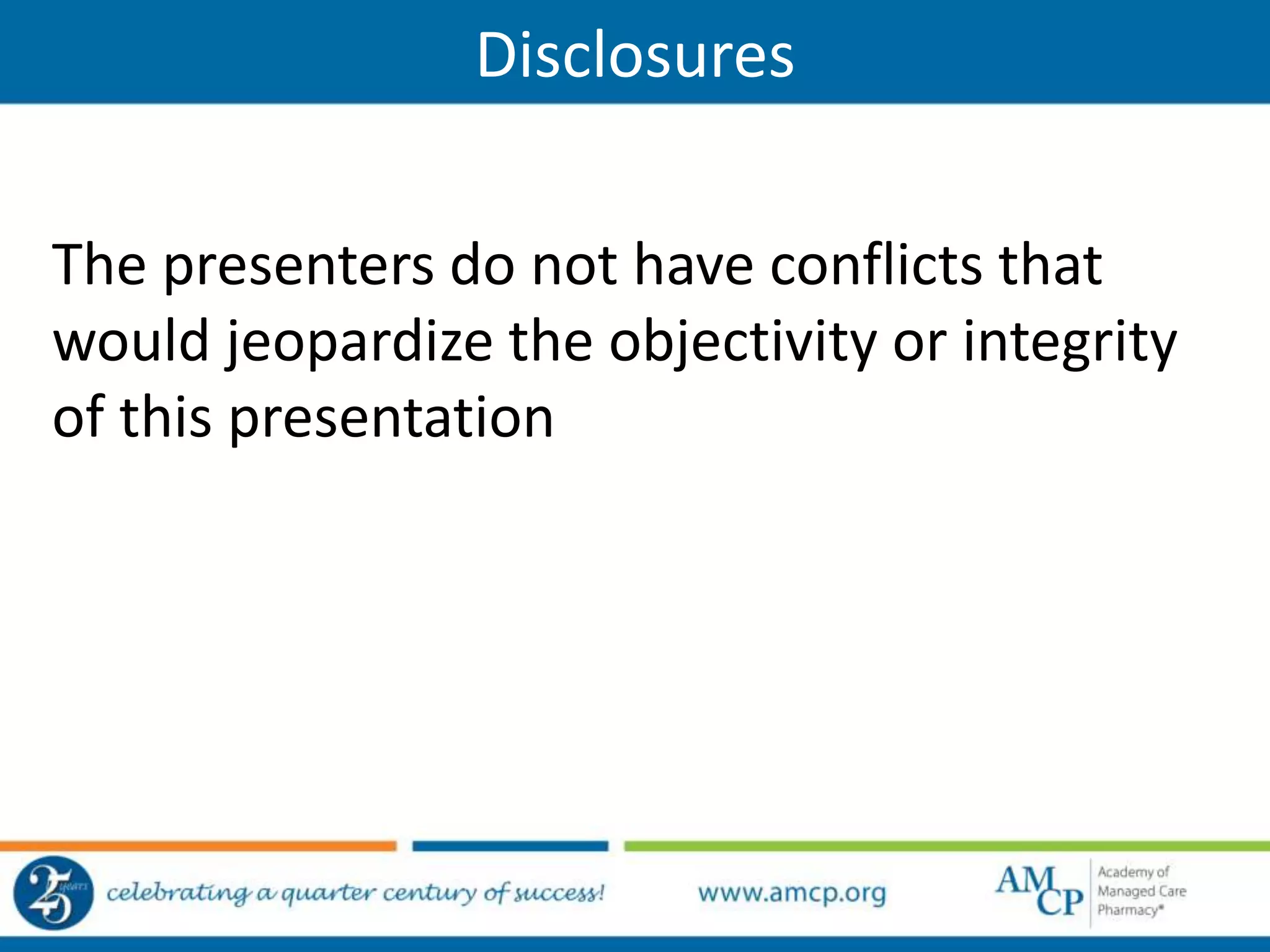 Disclosures

The presenters do not have conflicts that would jeopardize the objectivity or integrity of this presentation

25 years

celebrating a quarter century of success!

www.amcp.org

AMCP Academy of Managed Care Pharmacy®